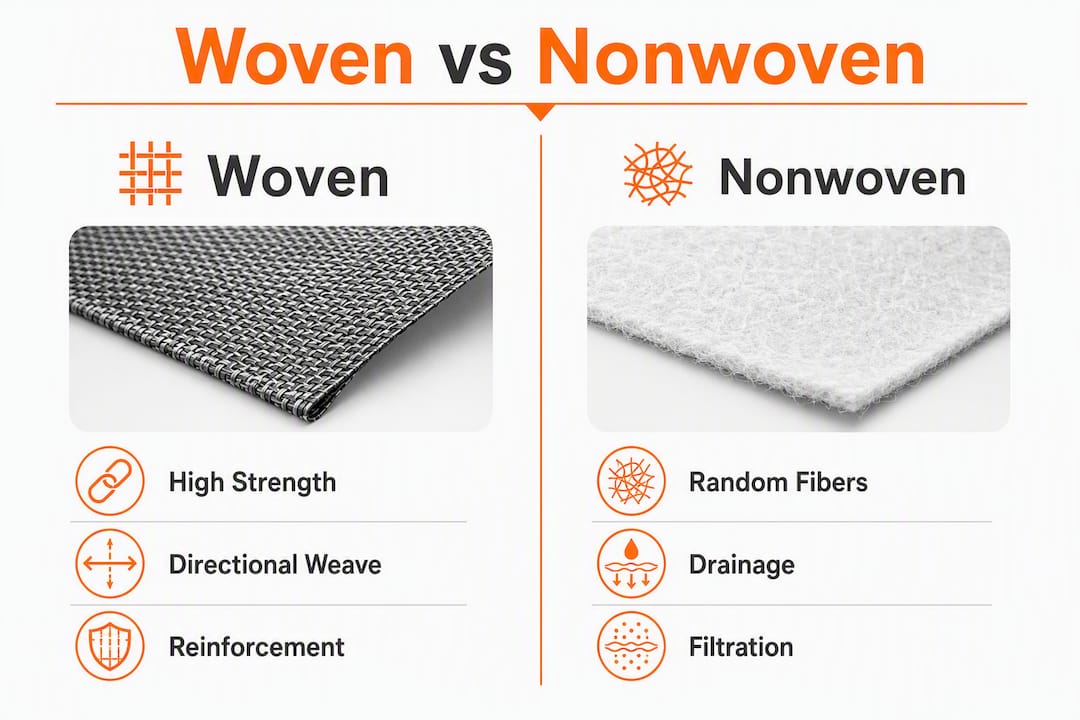 Woven vs Nonwoven

Woven

High Strength

Directional Weave

Reinforcement

Nonwoven

Random Fibers

Drainage

Filtration